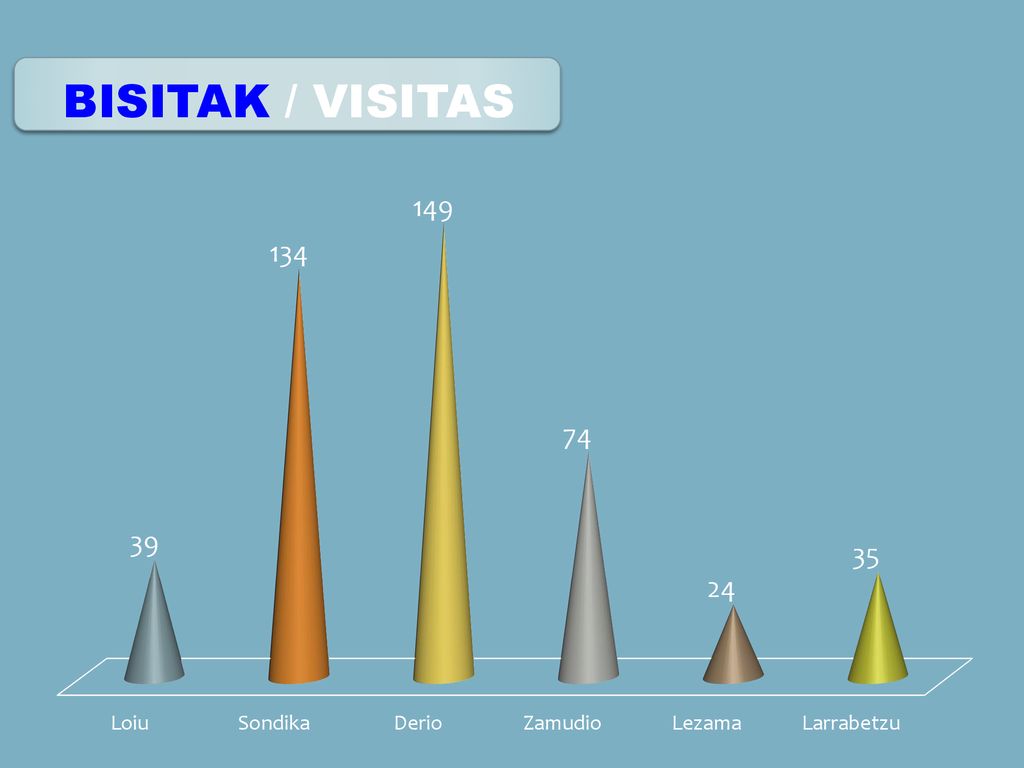 BISITAK / VISITAS

39
134
149
74
24
35

Loiu
Sondika
Derio
Zamudio
Lezama
Larrabetzu